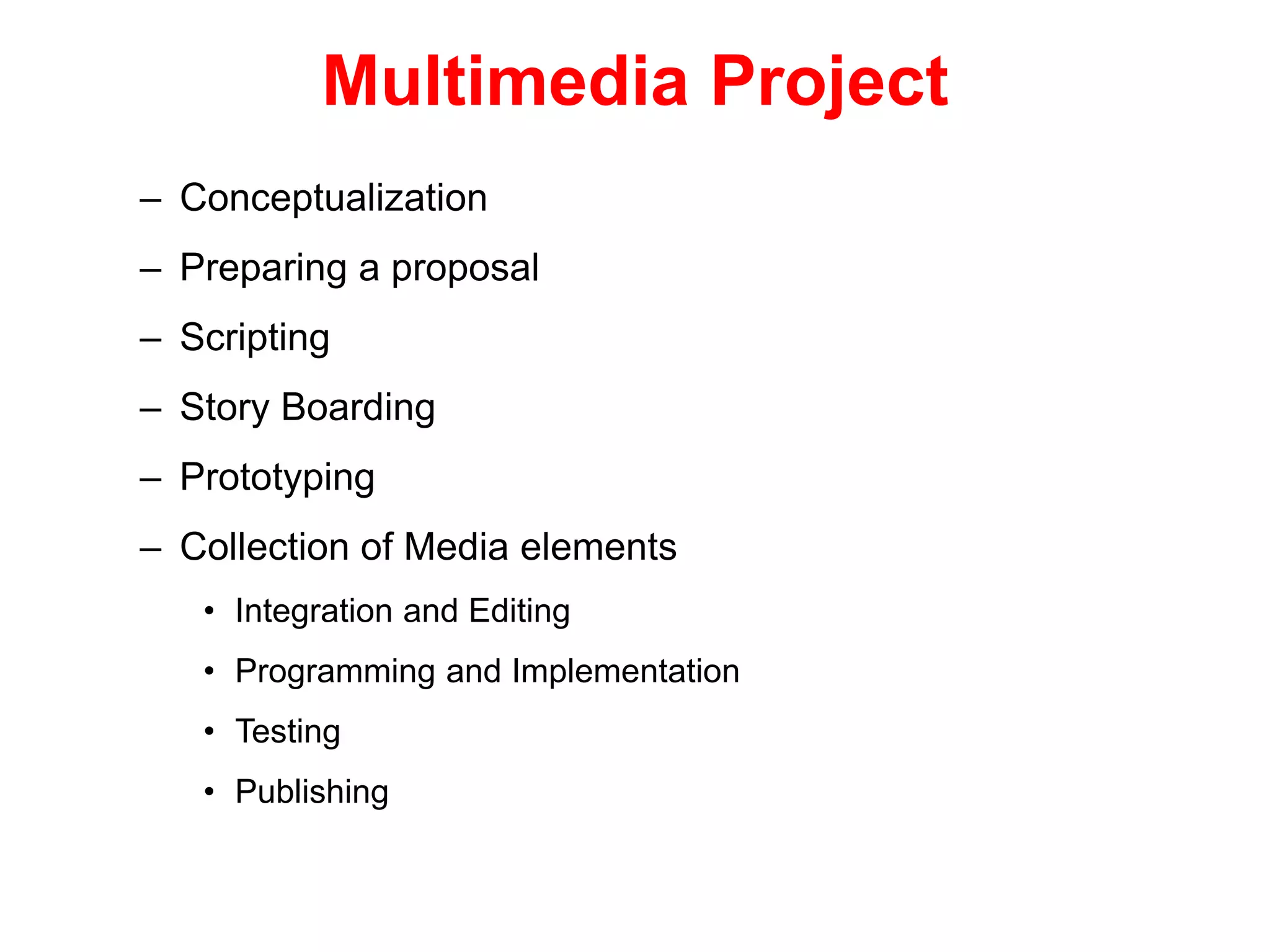 Multimedia Project

– Conceptualization
– Preparing a proposal
– Scripting
– Story Boarding
– Prototyping
– Collection of Media elements
• Integration and Editing
• Programming and Implementation
• Testing
• Publishing